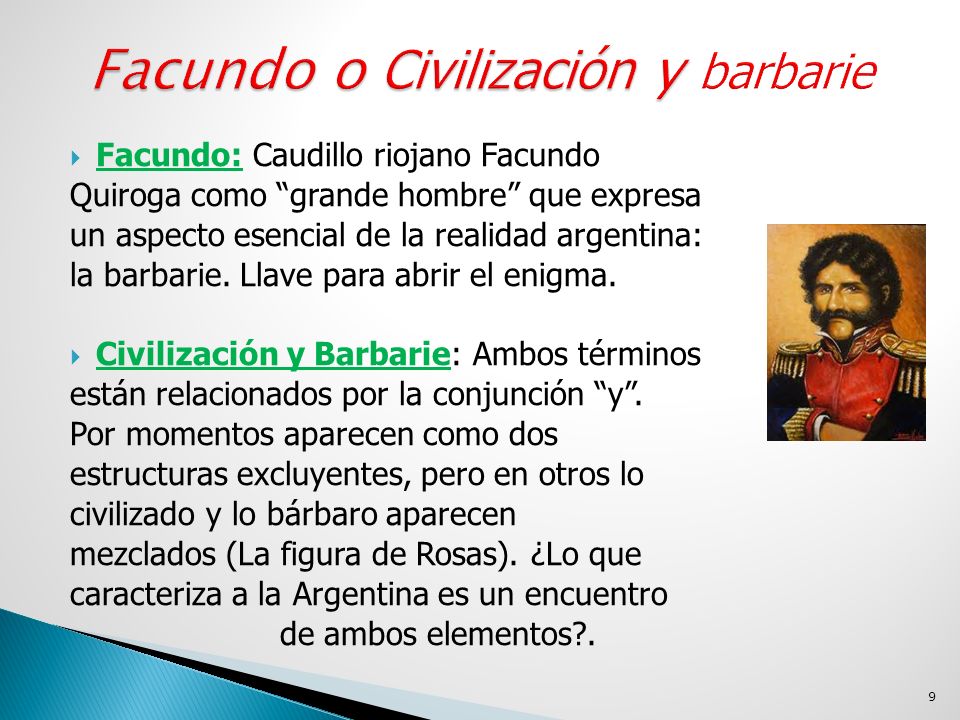 Facundo o Civilización y barbarie

Facundo: Caudillo riojano Facundo Quiroga como “grande hombre” que expresa un aspecto esencial de la realidad argentina: la barbarie. Llave para abrir el enigma.

Civilización y Barbarie: Ambos términos están relacionados por la conjunción “y”. Por momentos aparecen como dos estructuras excluyentes, pero en otros lo civilizado y lo bárbaro aparecen mezclados (La figura de Rosas). ¿Lo que caracteriza a la Argentina es un encuentro de ambos elementos?.

9